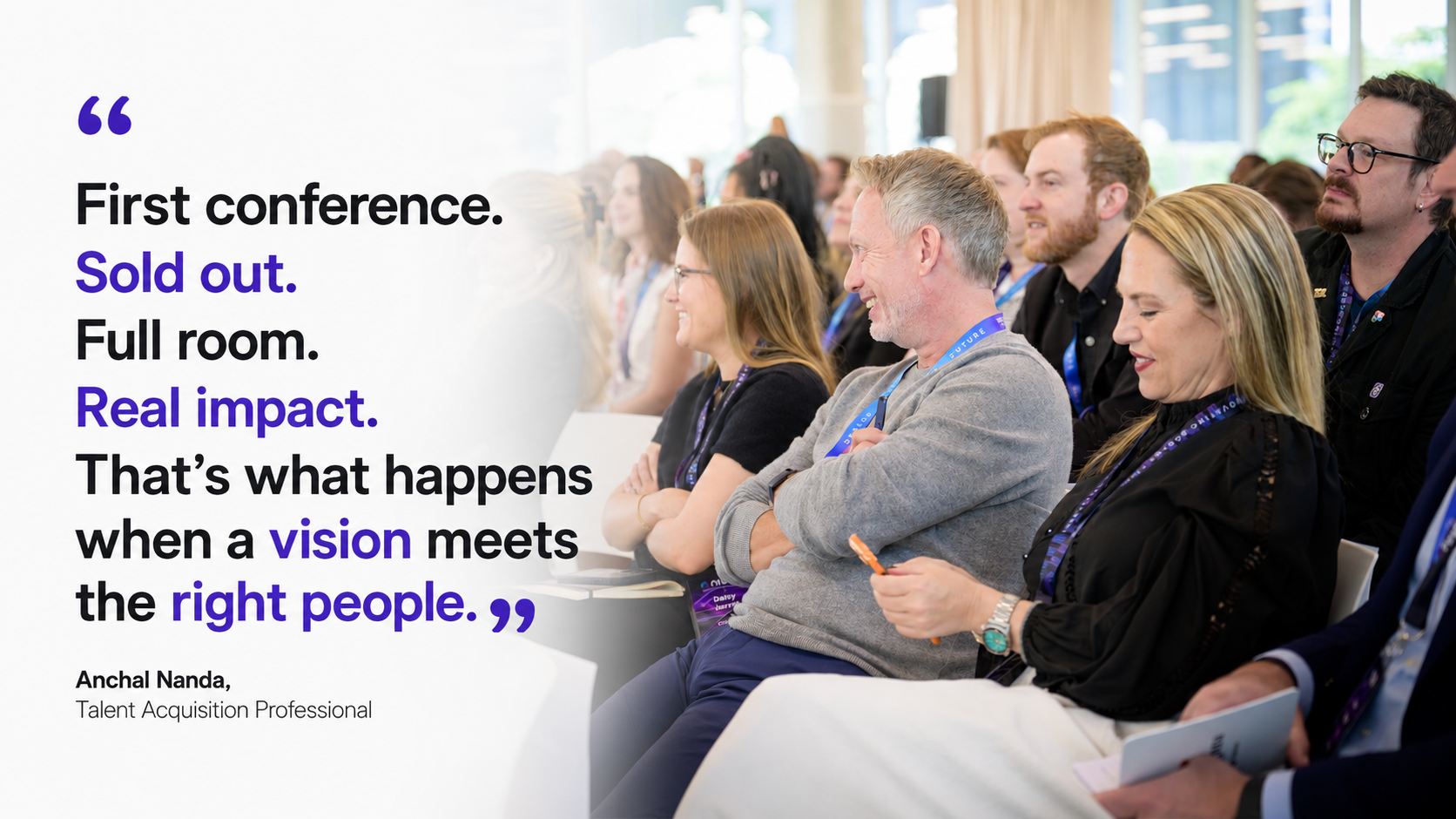 “

First conference.
Sold out.
Full room.
Real impact.
That’s what happens when a vision meets the right people. ”

Anchal Nanda,
Talent Acquisition Professional